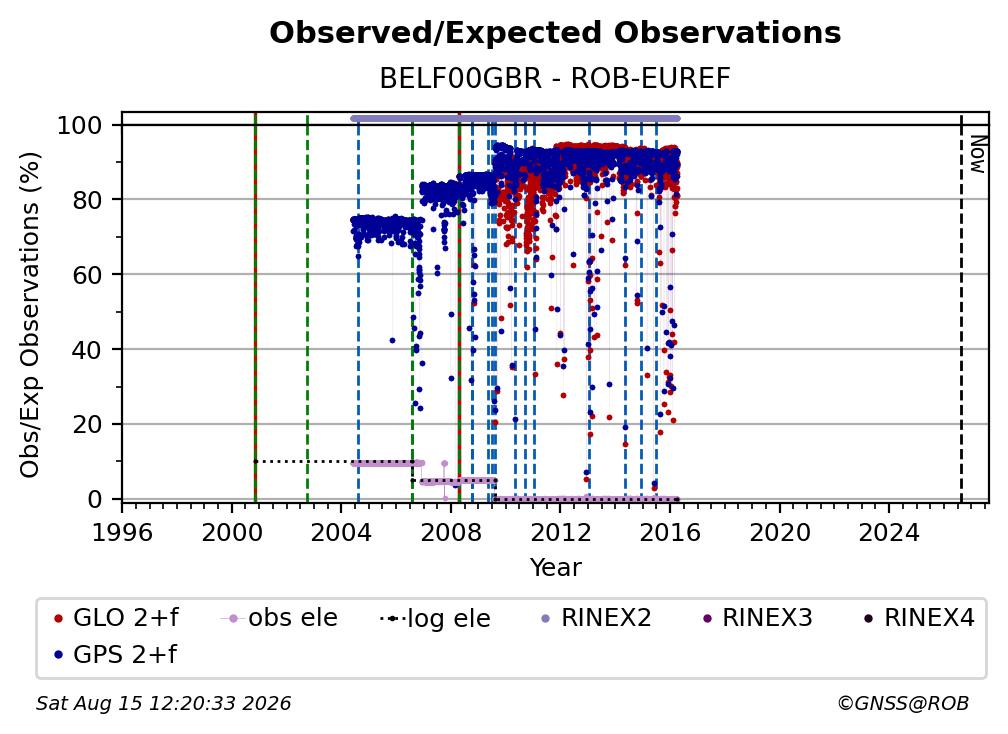 Observed/Expected Observations

BELF00GBR - ROB-EUREF

Obs/Exp Observations (%)

100
80
60
40
20
0

Now

1996 2000 2004 2008 2012 2016 2020 2024

Year

GLO 2+f
obs ele
log ele
RINEX2
RINEX3
RINEX4
GPS 2+f

Sat Aug 15 12:20:33 2026

©GNSS@ROB